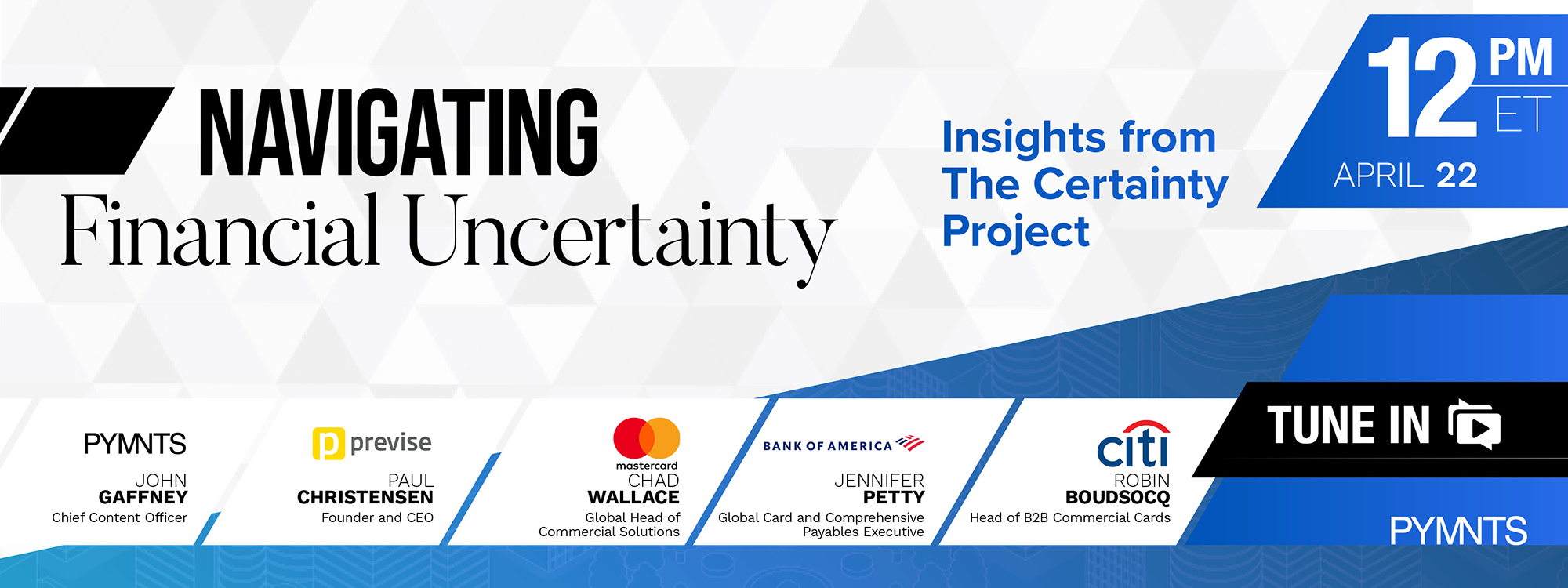 NAVIGATING
Financial Uncertainty

Insights from The Certainty Project

12 PM ET
APRIL 22

PYMNTS
JOHN
GAFFNEY
Chief Content Officer

previse
PAUL
CHRISTENSEN
Founder and CEO

mastercard
CHAD
WALLACE
Global Head of Commercial Solutions

BANK OF AMERICA
JENNIFER
PETTY
Global Card and Comprehensive Payables Executive

citi
ROBIN
BOUDSOCQ
Head of B2B Commercial Cards

TUNE IN

PYMNTS